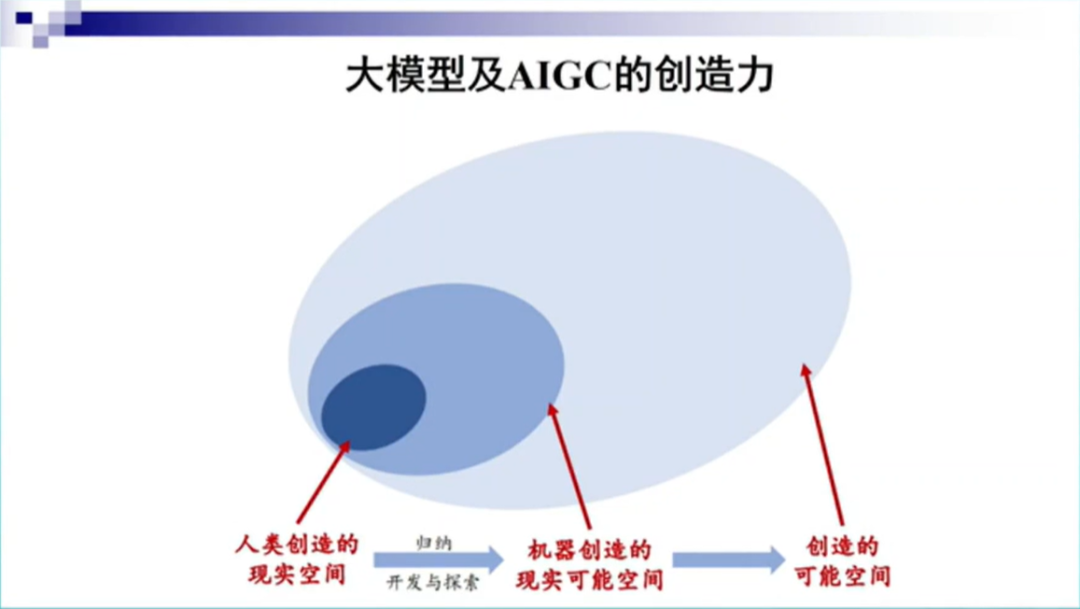 大模型及AIGC的创造力

人类创造的现实空间

归纳

开发与探索

机器创造的现实可能空间

创造的可能空间